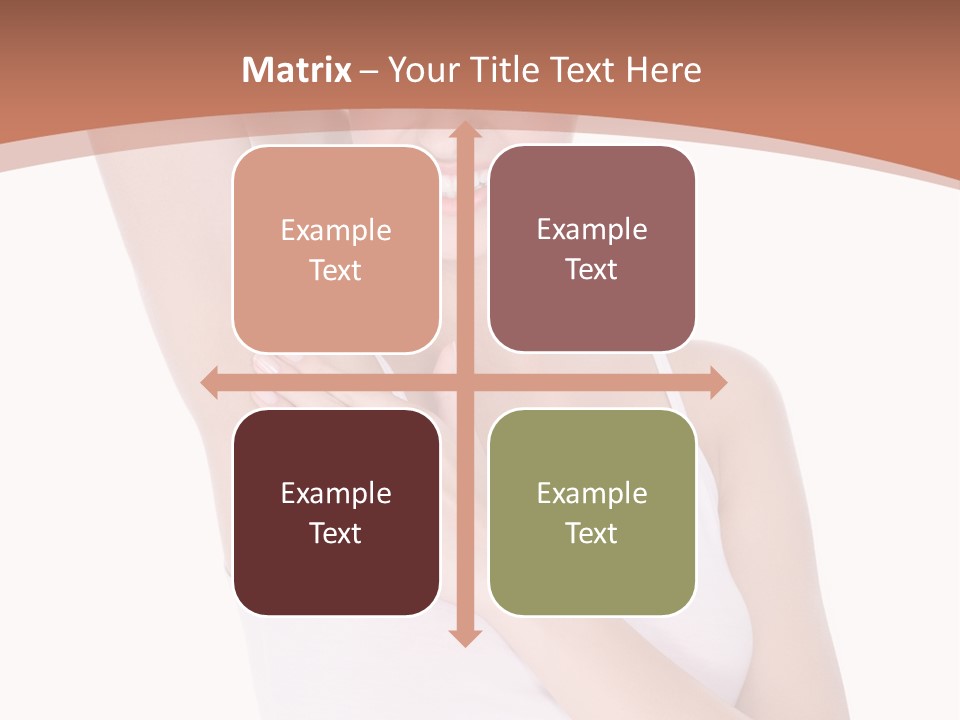 Matrix – Your Title Text Here

Example Text

Example Text

Example Text

Example Text